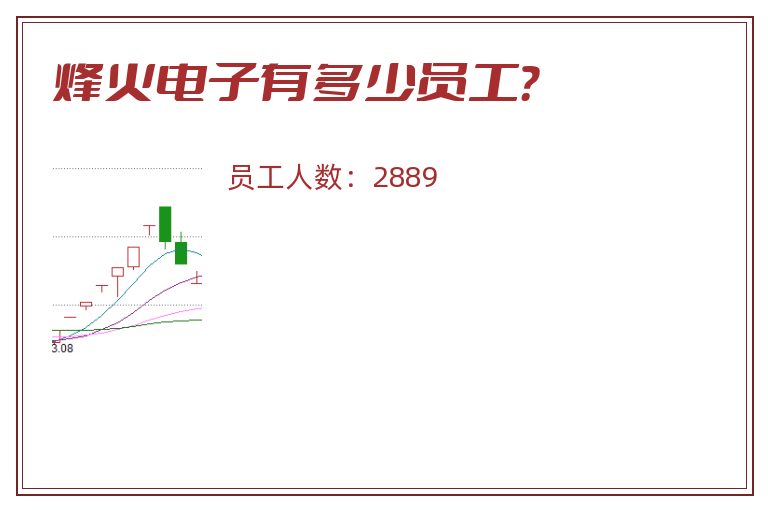 烽火电子有多少员工?

员工人数：2889

3.08